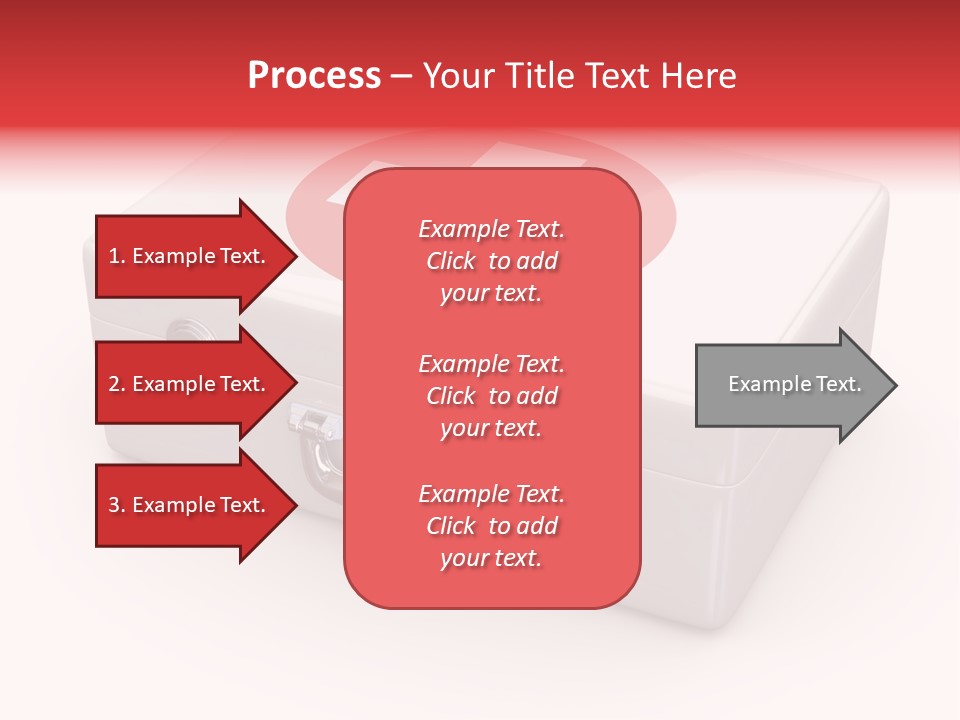 Process – Your Title Text Here

1. Example Text.

2. Example Text.

3. Example Text.

Example Text. Click to add your text.

Example Text. Click to add your text.

Example Text. Click to add your text.

Example Text.